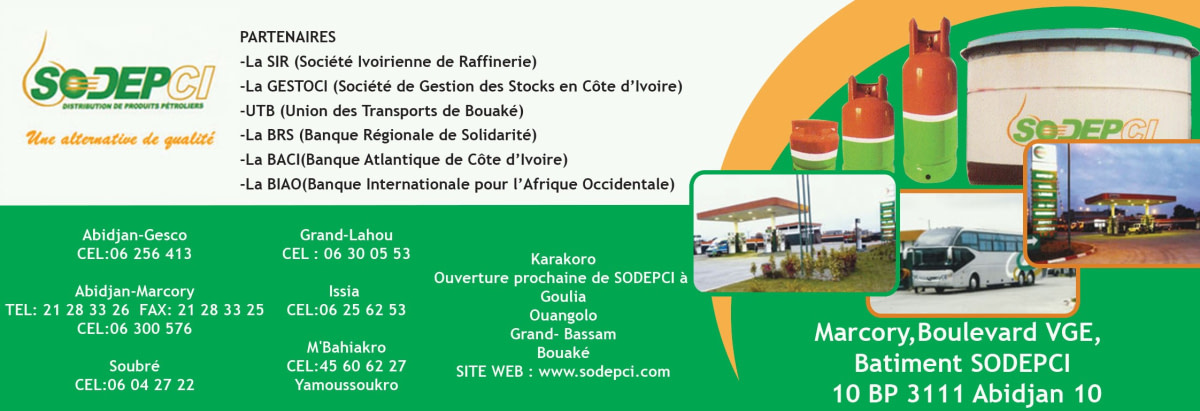 SODEPCI
DISTRIBUTION DE PRODUITS PÉTROLIERS
Une alternative de qualité

PARTENAIRES
-La SIR (Société Ivoirienne de Raffinerie)
-La GESTOCI (Société de Gestion des Stocks en Côte d'Ivoire)
-UTB (Union des Transports de Bouaké)
-La BRS (Banque Régionale de Solidarité)
-La BACI(Banque Atlantique de Côte d'Ivoire)
-La BIAO(Banque Internationale pour l'Afrique Occidentale)

SODEPCI

Abidjan-Gesco
CEL:06 256 413

Abidjan-Marcory
TEL: 21 28 33 26 FAX: 21 28 33 25
CEL:06 300 576

Soubré
CEL:06 04 27 22

Grand-Lahou
CEL : 06 30 05 53

Issia
CEL:06 25 62 53

M'Bahiakro
CEL:45 60 62 27
Yamoussoukro

Karakoro
Ouverture prochaine de SODEPCI à
Goulia
Ouangolo
Grand- Bassam
Bouaké
SITE WEB : www.sodepci.com

Marcory,Boulevard VGE,
Batiment SODEPCI
10 BP 3111 Abidjan 10